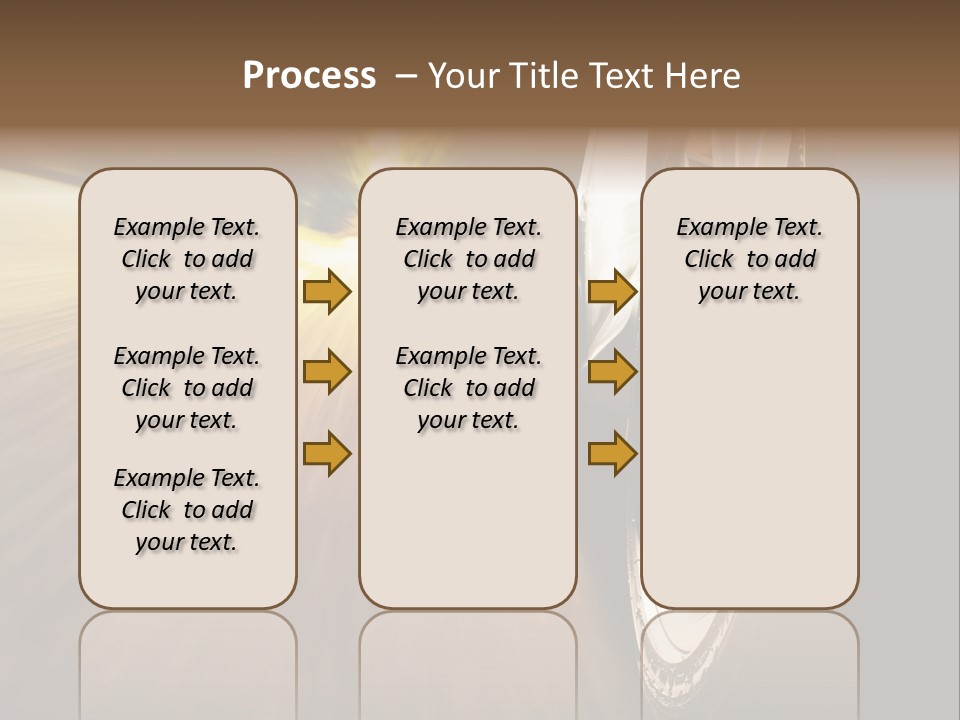 Process – Your Title Text Here

Example Text. Click to add your text.

Example Text. Click to add your text.

Example Text. Click to add your text.

Example Text. Click to add your text.

Example Text. Click to add your text.

Example Text. Click to add your text.